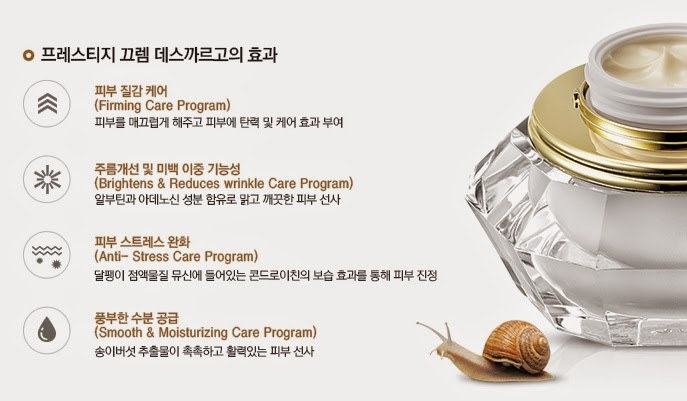 프레스티지 끄렘 데스까르고의 효과

피부 질감 케어
(Firming Care Program)
피부를 매끄럽게 해주고 피부에 탄력 및 케어 효과 부여

주름개선 및 미백 이중 기능성
(Brightens & Reduces wrinkle Care Program)
알부틴과 아데노신 성분 함유로 맑고 깨끗한 피부 선사

피부 스트레스 완화
(Anti- Stress Care Program)
달팽이 점액물질 뮤신에 들어있는 콘드로이친의 보습 효과를 통해 피부 진정

풍부한 수분 공급
(Smooth & Moisturizing Care Program)
송이버섯 추출물이 촉촉하고 활력있는 피부 선사